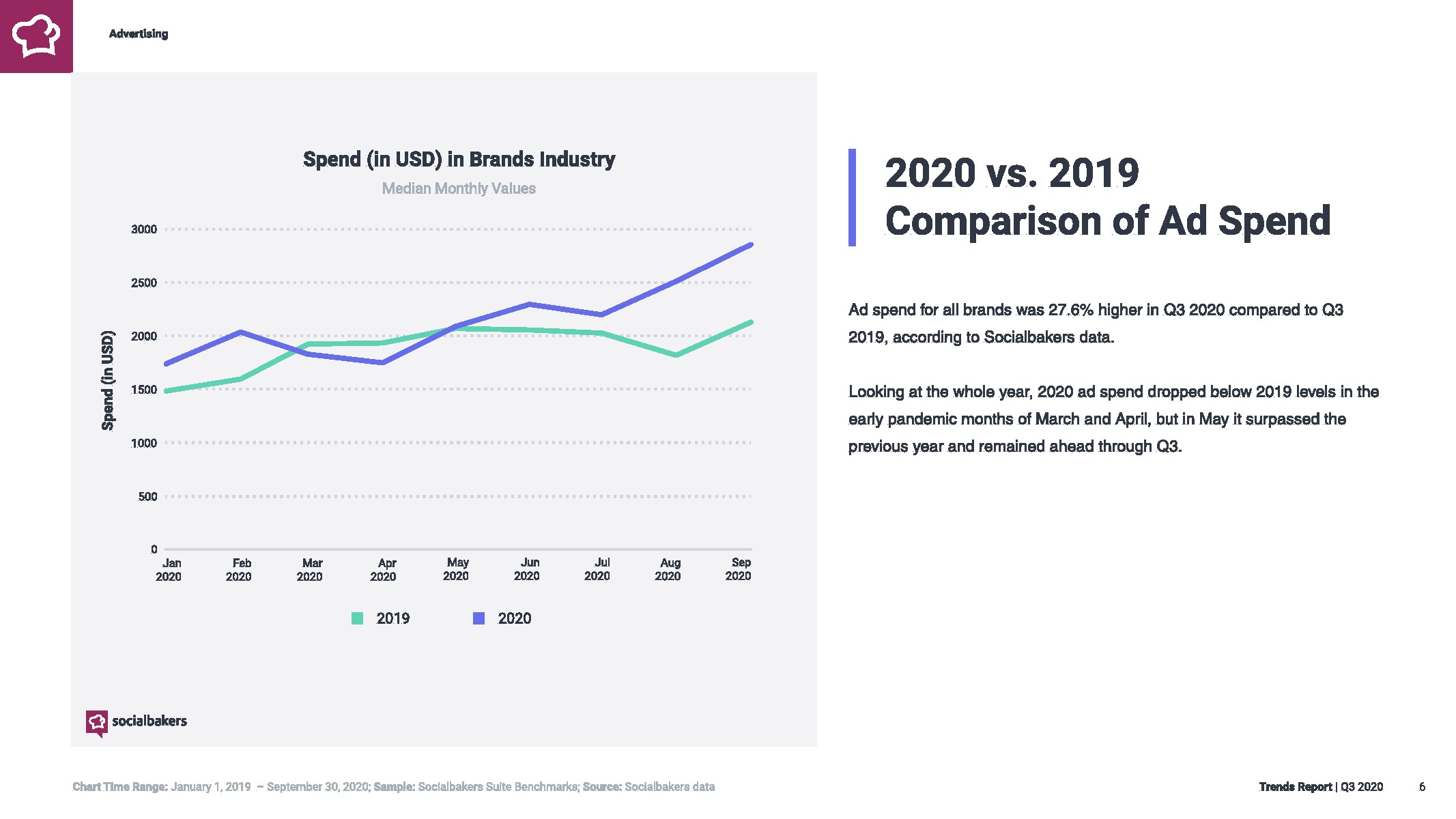 Advertising

Spend (in USD) in Brands Industry

Median Monthly Values

Spend (in USD)

3000

2500

2000

1500

1000

500

0

Jan 2020

Feb 2020

Mar 2020

Apr 2020

May 2020

Jun 2020

Jul 2020

Aug 2020

Sep 2020

2019

2020

socialbakers

2020 vs. 2019 Comparison of Ad Spend

Ad spend for all brands was 27.6% higher in Q3 2020 compared to Q3 2019, according to Socialbakers data.

Looking at the whole year, 2020 ad spend dropped below 2019 levels in the early pandemic months of March and April, but in May it surpassed the previous year and remained ahead through Q3.

Chart Time Range: January 1, 2019 – September 30, 2020; Sample: Socialbakers Suite Benchmarks; Source: Socialbakers data

Trends Report | Q3 2020

6